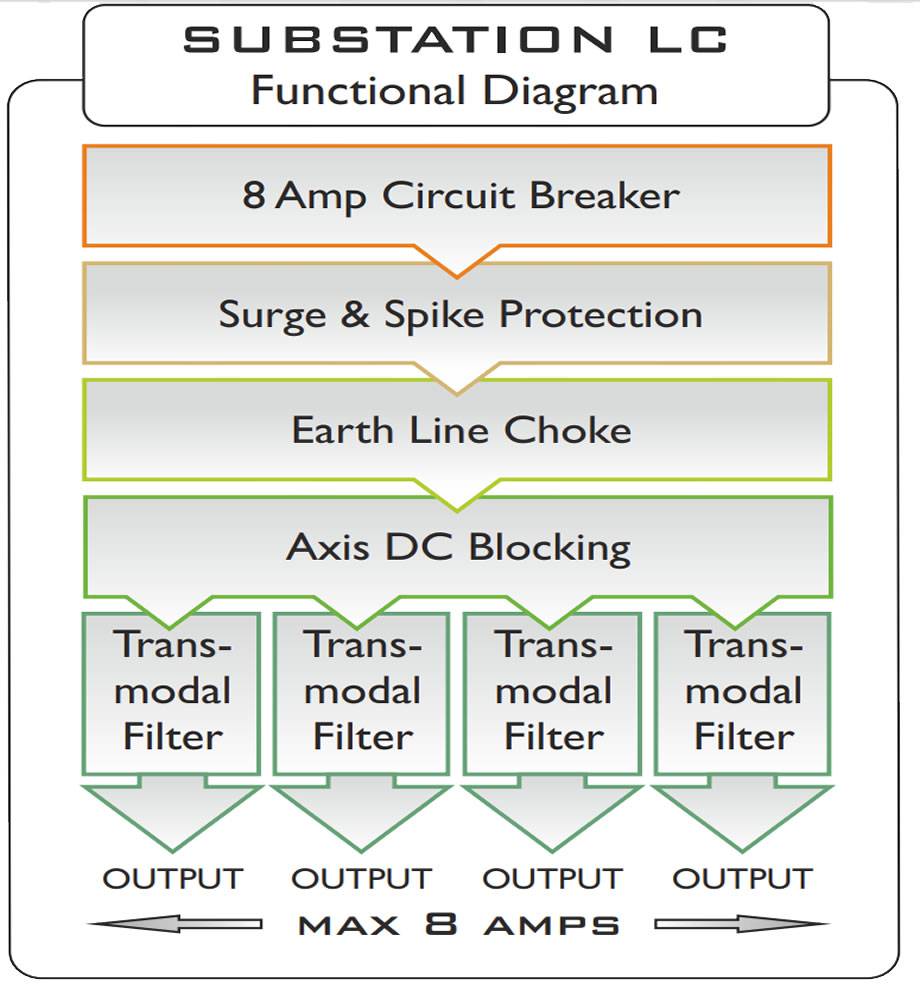 SUBSTATION LC
Functional Diagram

8 Amp Circuit Breaker

Surge & Spike Protection

Earth Line Choke

Axis DC Blocking

Transmodal Filter

Transmodal Filter

Transmodal Filter

Transmodal Filter

OUTPUT

OUTPUT

OUTPUT

OUTPUT

MAX 8 AMPS